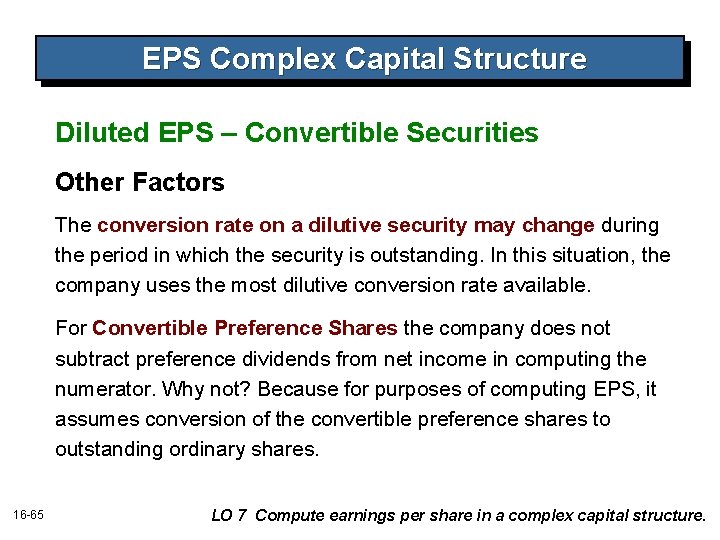 EPS Complex Capital Structure

Diluted EPS – Convertible Securities

Other Factors

The conversion rate on a dilutive security may change during the period in which the security is outstanding. In this situation, the company uses the most dilutive conversion rate available.

For Convertible Preference Shares the company does not subtract preference dividends from net income in computing the numerator. Why not? Because for purposes of computing EPS, it assumes conversion of the convertible preference shares to outstanding ordinary shares.

16-65

LO 7 Compute earnings per share in a complex capital structure.